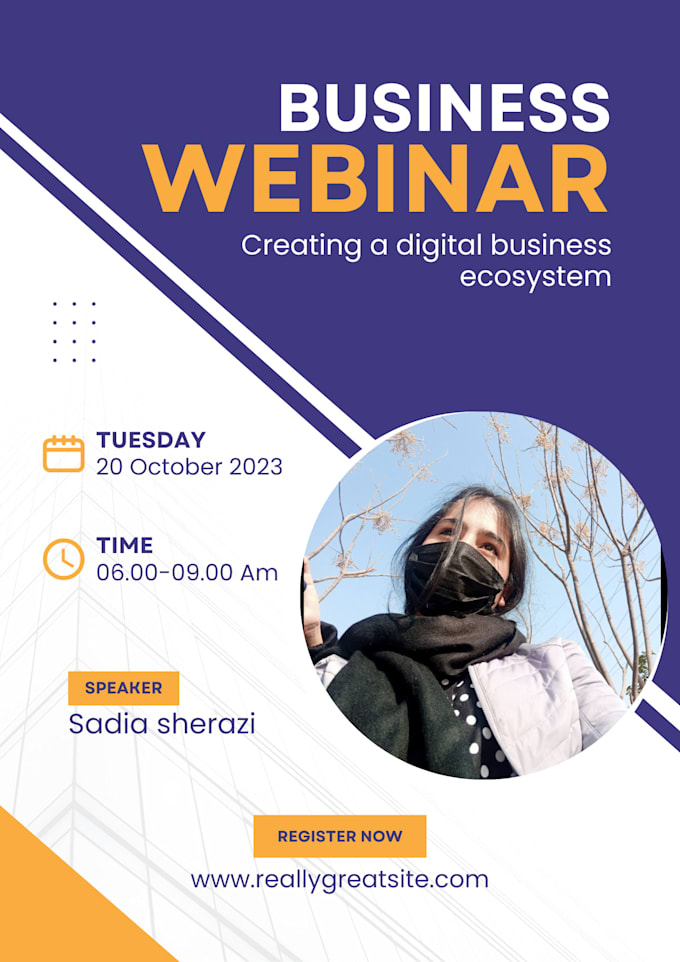 BUSINESS
WEBINAR

Creating a digital business ecosystem

TUESDAY
20 October 2023

TIME
06.00-09.00 Am

SPEAKER
Sadia sherazi

REGISTER NOW

www.reallygreatsite.com